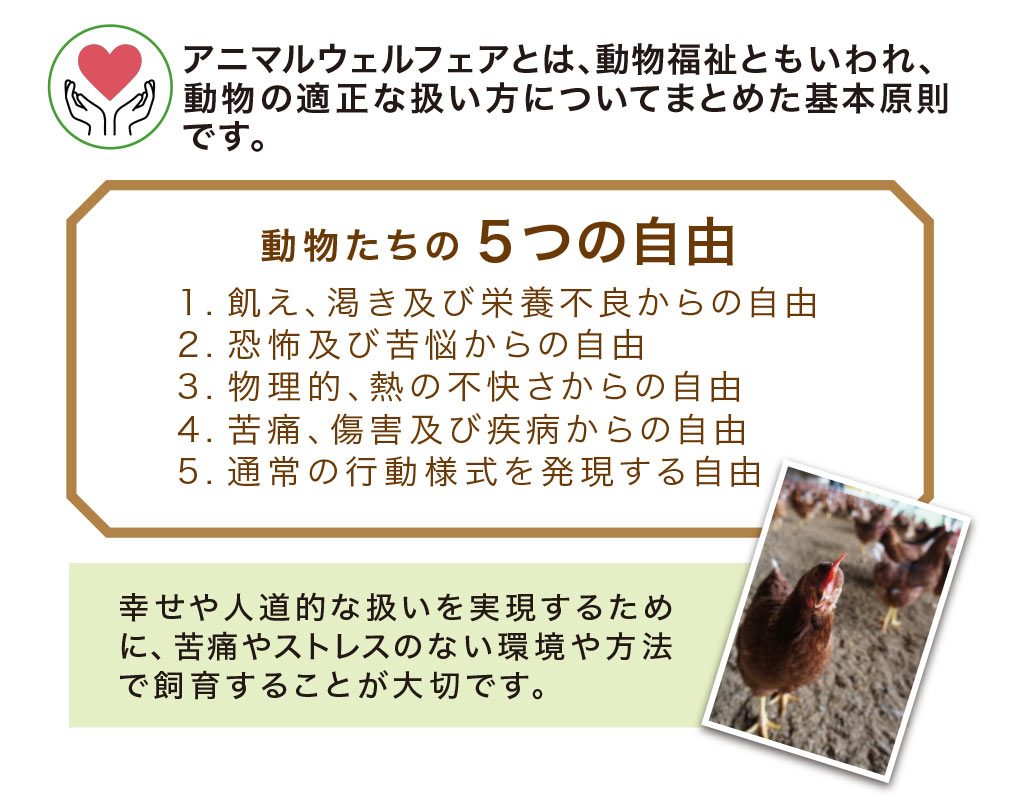 アニマルウェルフェアとは、動物福祉ともいわれ、動物の適正な扱い方についてまとめた基本原則です。

動物たちの ５つの自由

1. 飢え、渇き及び栄養不良からの自由
2. 恐怖及び苦悩からの自由
3. 物理的、熱の不快さからの自由
4. 苦痛、傷害及び疾病からの自由
5. 通常の行動様式を発現する自由

幸せや人道的な扱いを実現するために、苦痛やストレスのない環境や方法で飼育することが大切です。